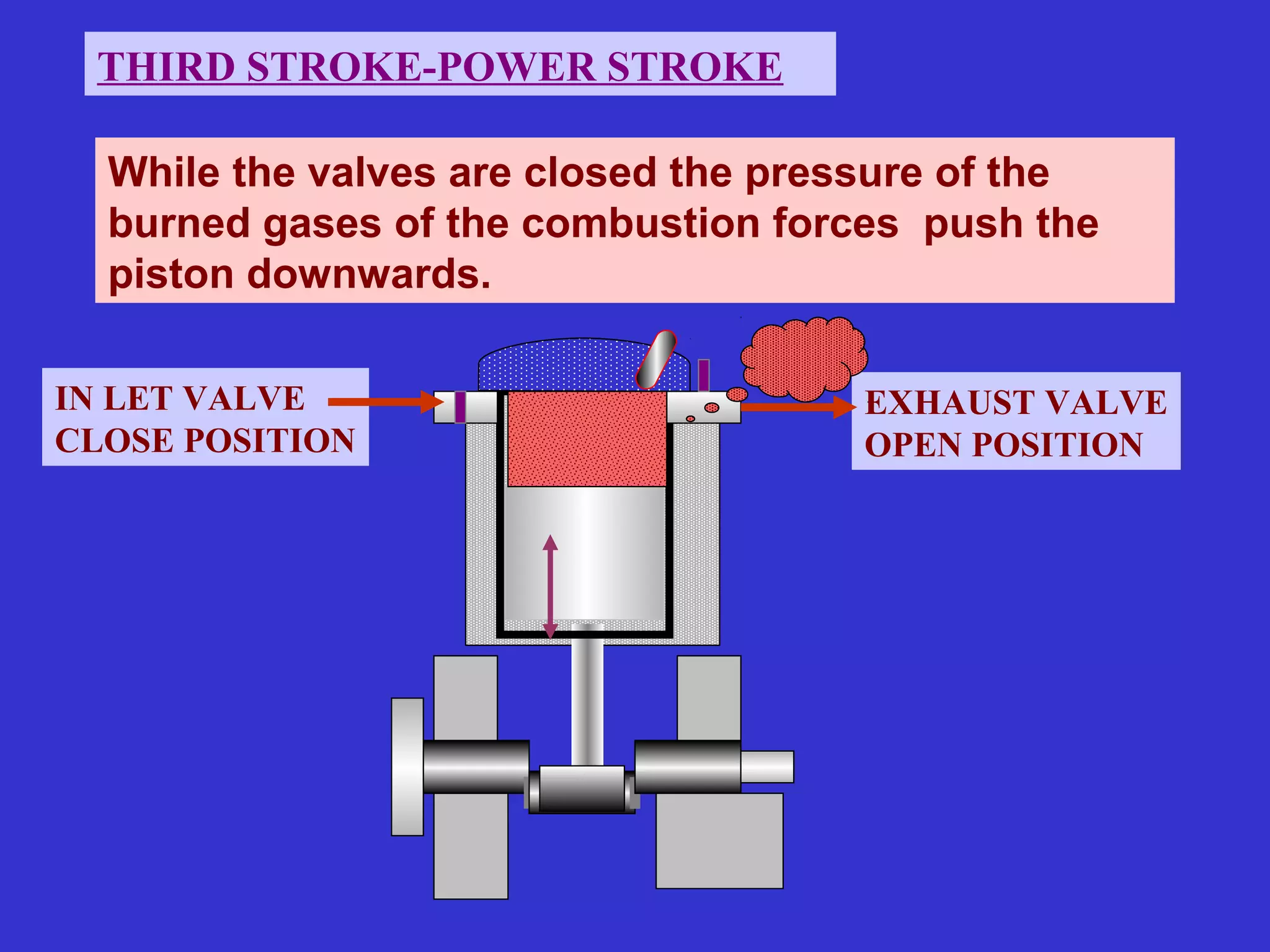 THIRD STROKE-POWER STROKE

While the valves are closed the pressure of the burned gases of the combustion forces  push the piston downwards.

IN LET VALVE
CLOSE POSITION

EXHAUST VALVE
OPEN POSITION